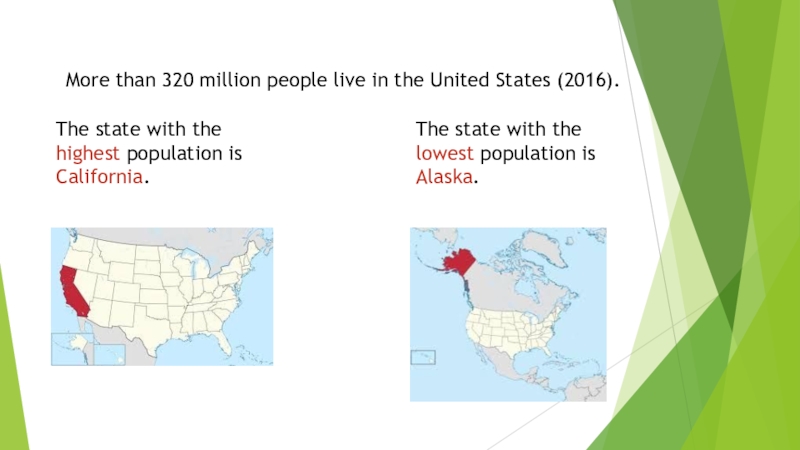 More than 320 million people live in the United States (2016).

The state with the highest population is California.

The state with the lowest population is Alaska.